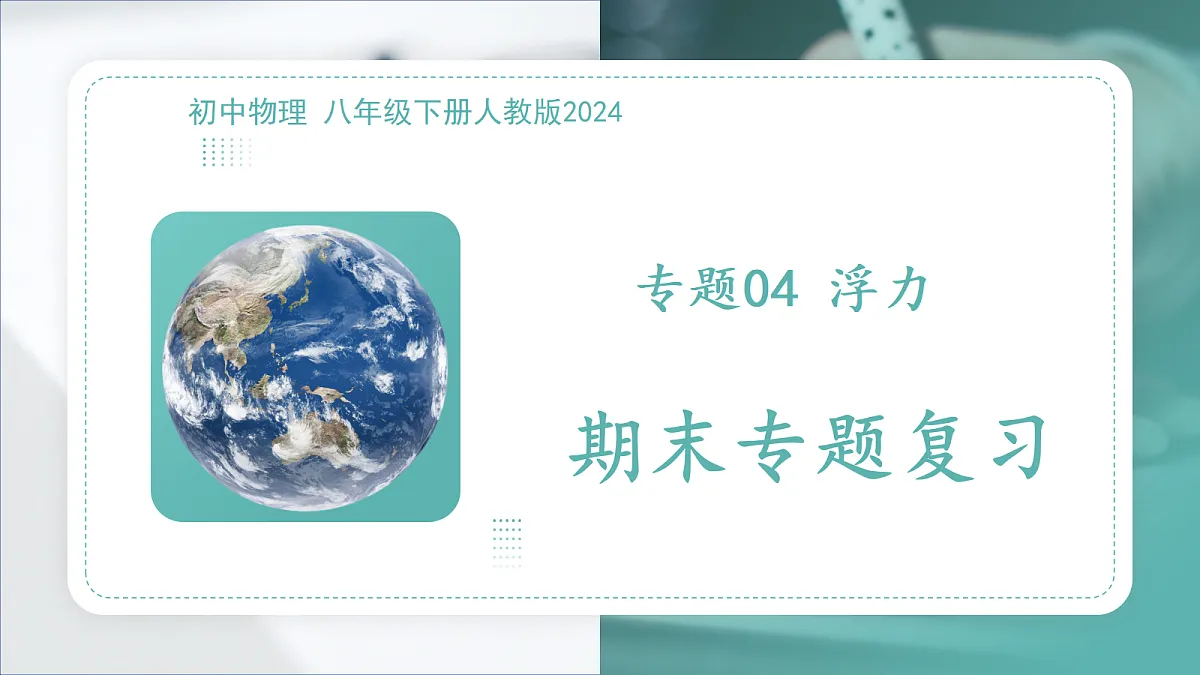 初中物理 八年级下册人教版2024

专题04 浮力

期末专题复习